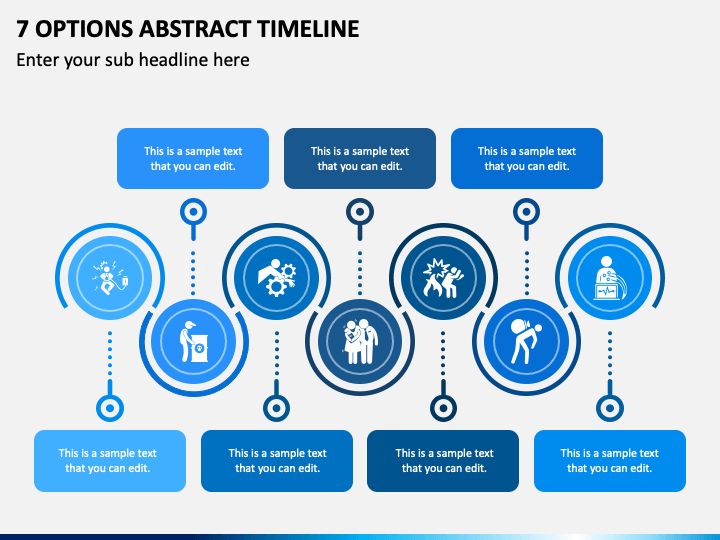 7 OPTIONS ABSTRACT TIMELINE

Enter your sub headline here

This is a sample text that you can edit.

This is a sample text that you can edit.

This is a sample text that you can edit.

This is a sample text that you can edit.

This is a sample text that you can edit.

This is a sample text that you can edit.

This is a sample text that you can edit.